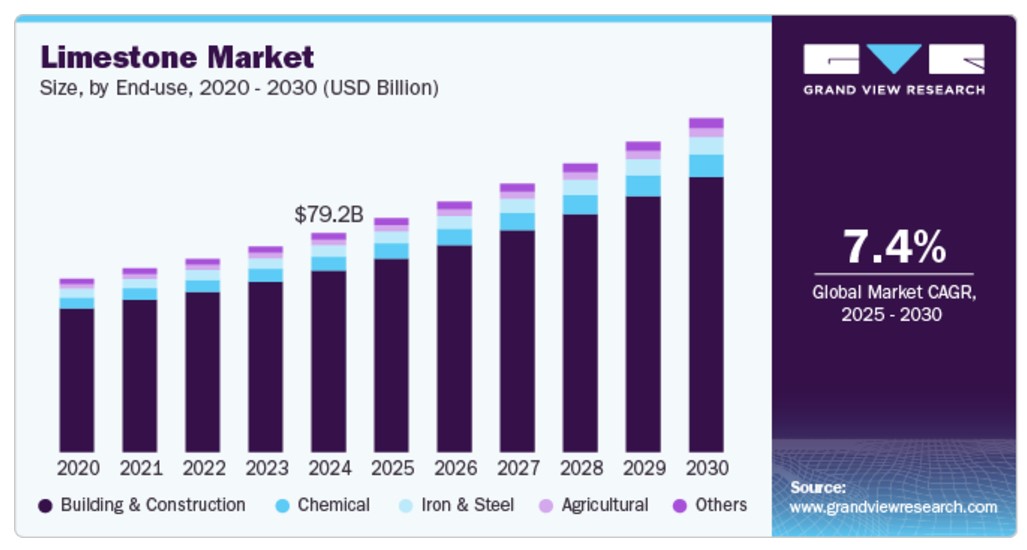 Limestone Market
Size, by End-use, 2020 - 2030 (USD Billion)

$79.2B

2020 2021 2022 2023 2024 2025 2026 2027 2028 2029 2030

Building & Construction Chemical Iron & Steel Agricultural Others

GRAND VIEW RESEARCH

7.4%
Global Market CAGR, 2025 - 2030

Source:
www.grandviewresearch.com